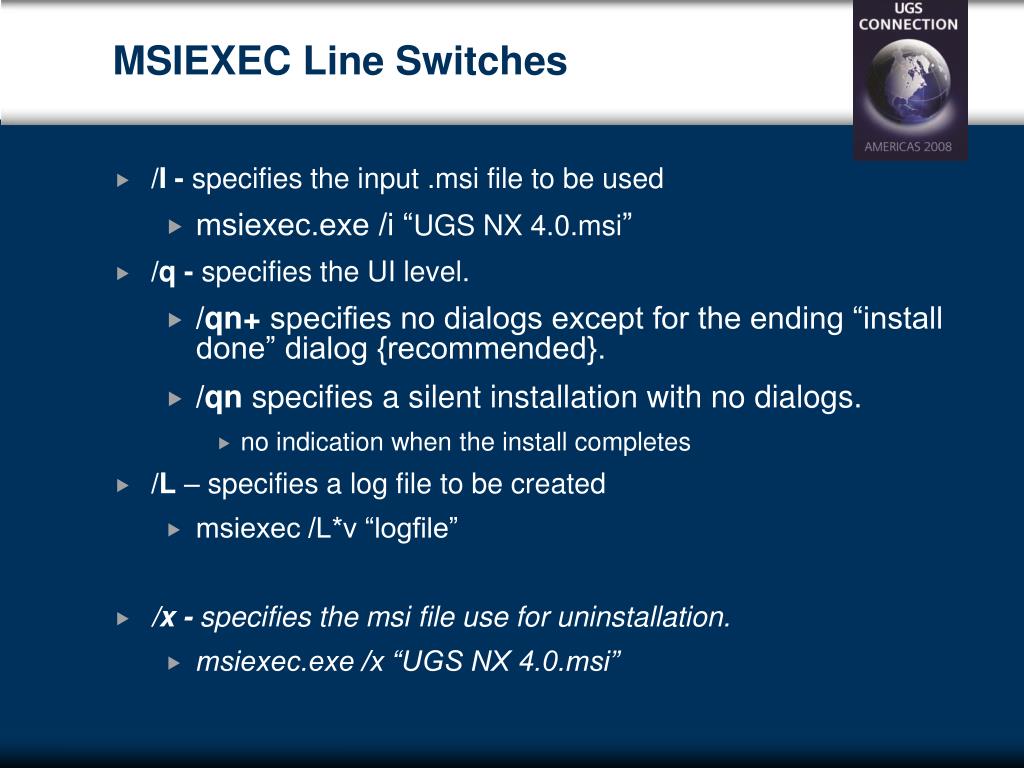 MSIEXEC Line Switches

UGS CONNECTION

AMERICAS 2008

/I - specifies the input .msi file to be used

msiexec.exe /i “UGS NX 4.0.msi”

/q - specifies the UI level.

/qn+ specifies no dialogs except for the ending “install done” dialog {recommended}.

/qn specifies a silent installation with no dialogs.

no indication when the install completes

/L – specifies a log file to be created

msiexec /L*v “logfile”

/x - specifies the msi file use for uninstallation.

msiexec.exe /x “UGS NX 4.0.msi”